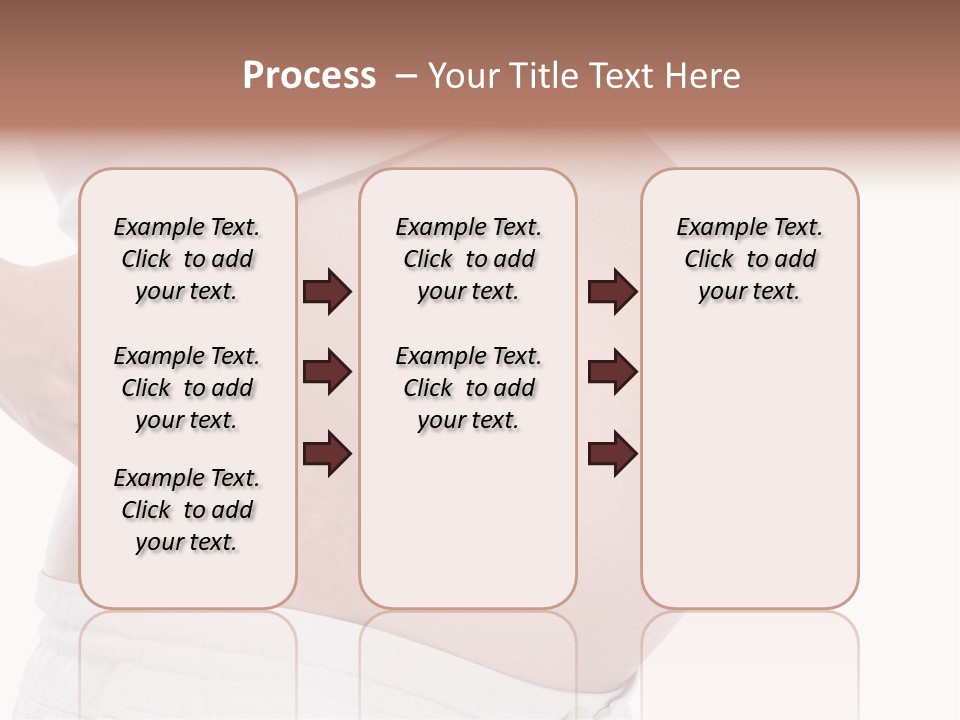 Process – Your Title Text Here

Example Text. Click to add your text.

Example Text. Click to add your text.

Example Text. Click to add your text.

Example Text. Click to add your text.

Example Text. Click to add your text.

Example Text. Click to add your text.